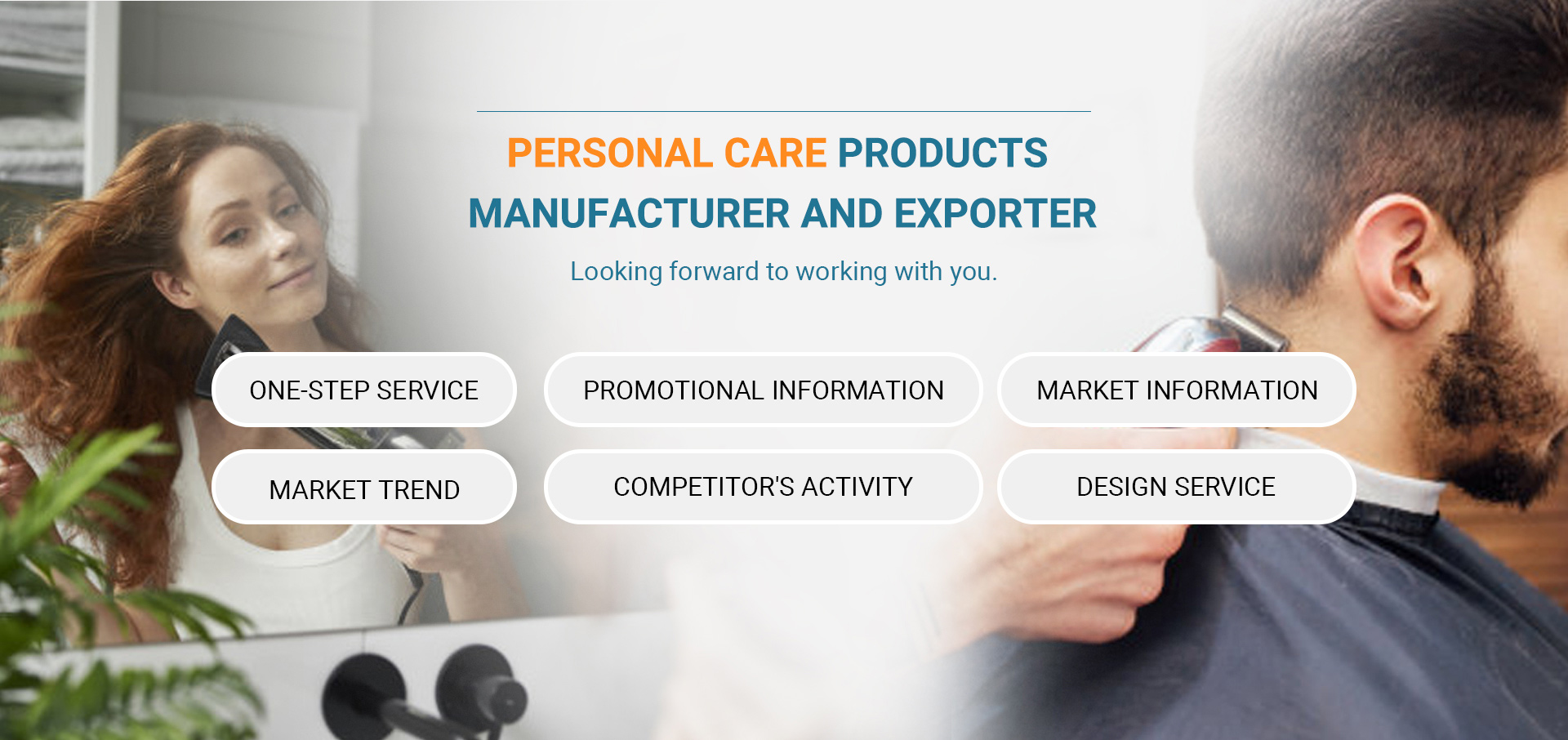 PERSONAL CARE PRODUCTS MANUFACTURER AND EXPORTER

Looking forward to working with you.

ONE-STEP SERVICE

PROMOTIONAL INFORMATION

MARKET INFORMATION

MARKET TREND

COMPETITOR'S ACTIVITY

DESIGN SERVICE